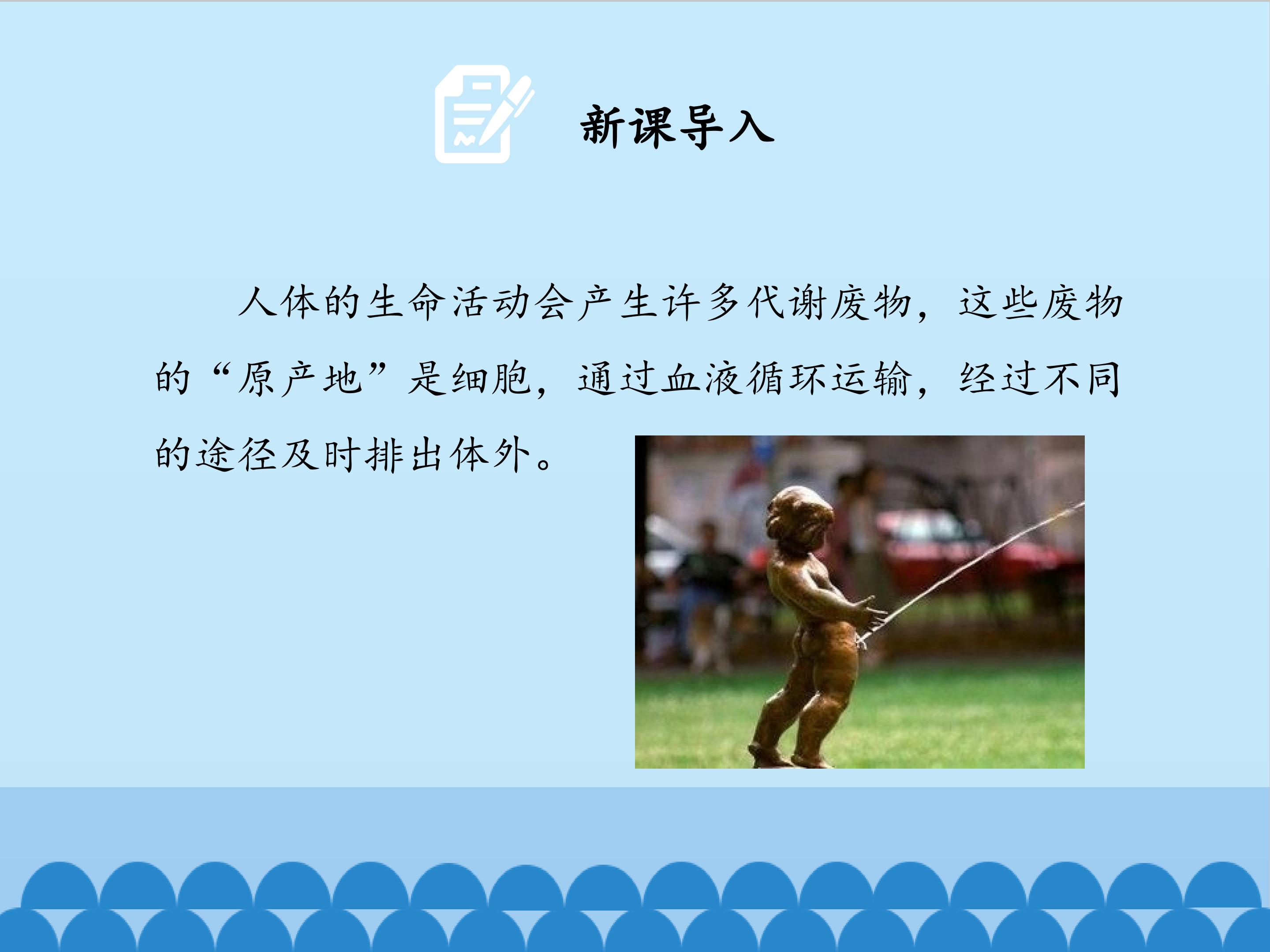 新课导入

人体的生命活动会产生许多代谢废物，这些废物的“原产地”是细胞，通过血液循环运输，经过不同的途径及时排出体外。